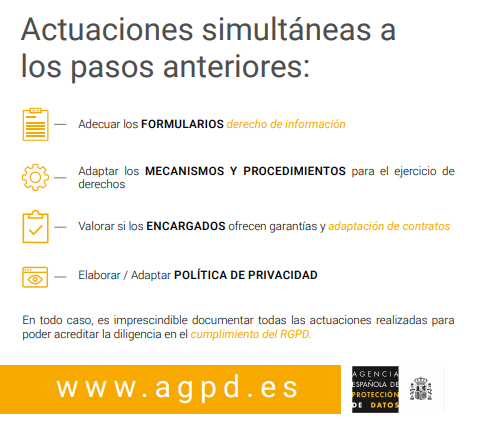 Actuaciones simultáneas a los pasos anteriores:

— Adecuar los FORMULARIOS derecho de información

— Adaptar los MECANISMOS Y PROCEDIMIENTOS para el ejercicio de derechos

— Valorar si los ENCARGADOS ofrecen garantías y adaptación de contratos

— Elaborar / Adaptar POLÍTICA DE PRIVACIDAD

En todo caso, es imprescindible documentar todas las actuaciones realizadas para poder acreditar la diligencia en el cumplimiento del RGPD.

www.agpd.es

AGENCIA ESPAÑOLA DE PROTECCIÓN DE DATOS